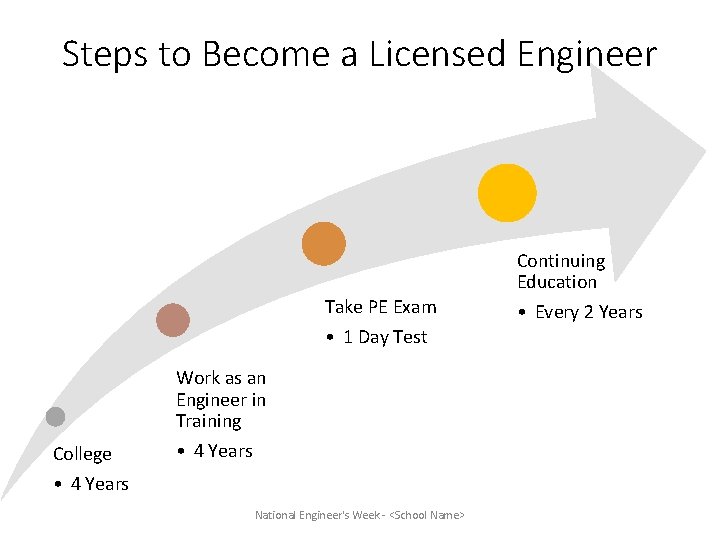 Steps to Become a Licensed Engineer

College
• 4 Years

Work as an Engineer in Training
• 4 Years

Take PE Exam
• 1 Day Test

Continuing Education
• Every 2 Years

National Engineer's Week - <School Name>